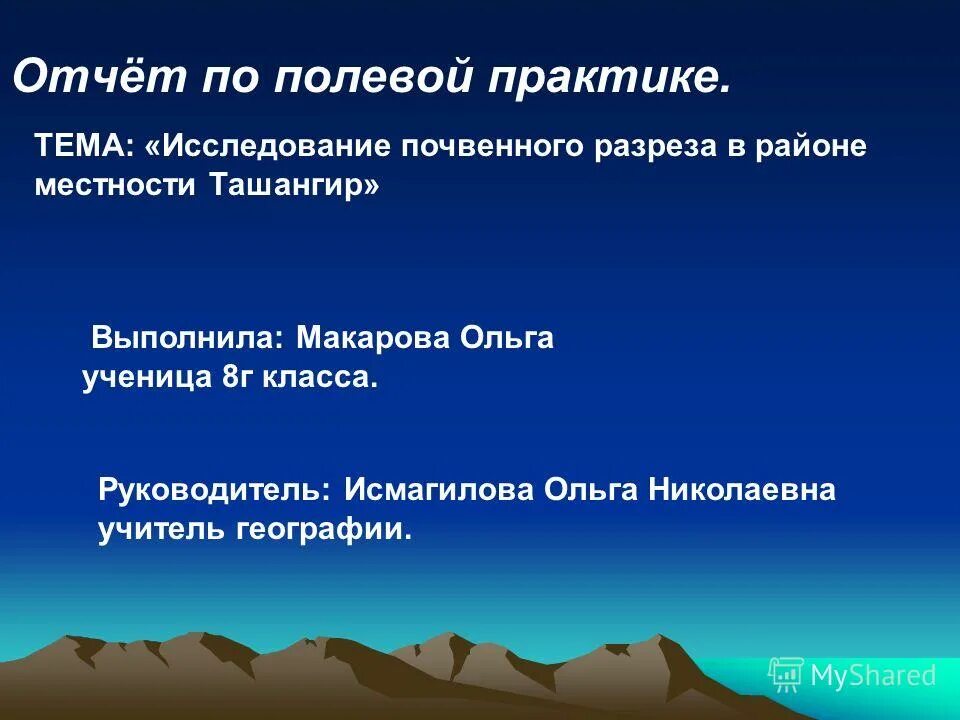 Отчёт по полевой практике.

ТЕМА: «Исследование почвенного разреза в районе местности Ташангир»

Выполнила: Макарова Ольга
ученица 8г класса.

Руководитель: Исмагилова Ольга Николаевна
учитель географии.

MyShared